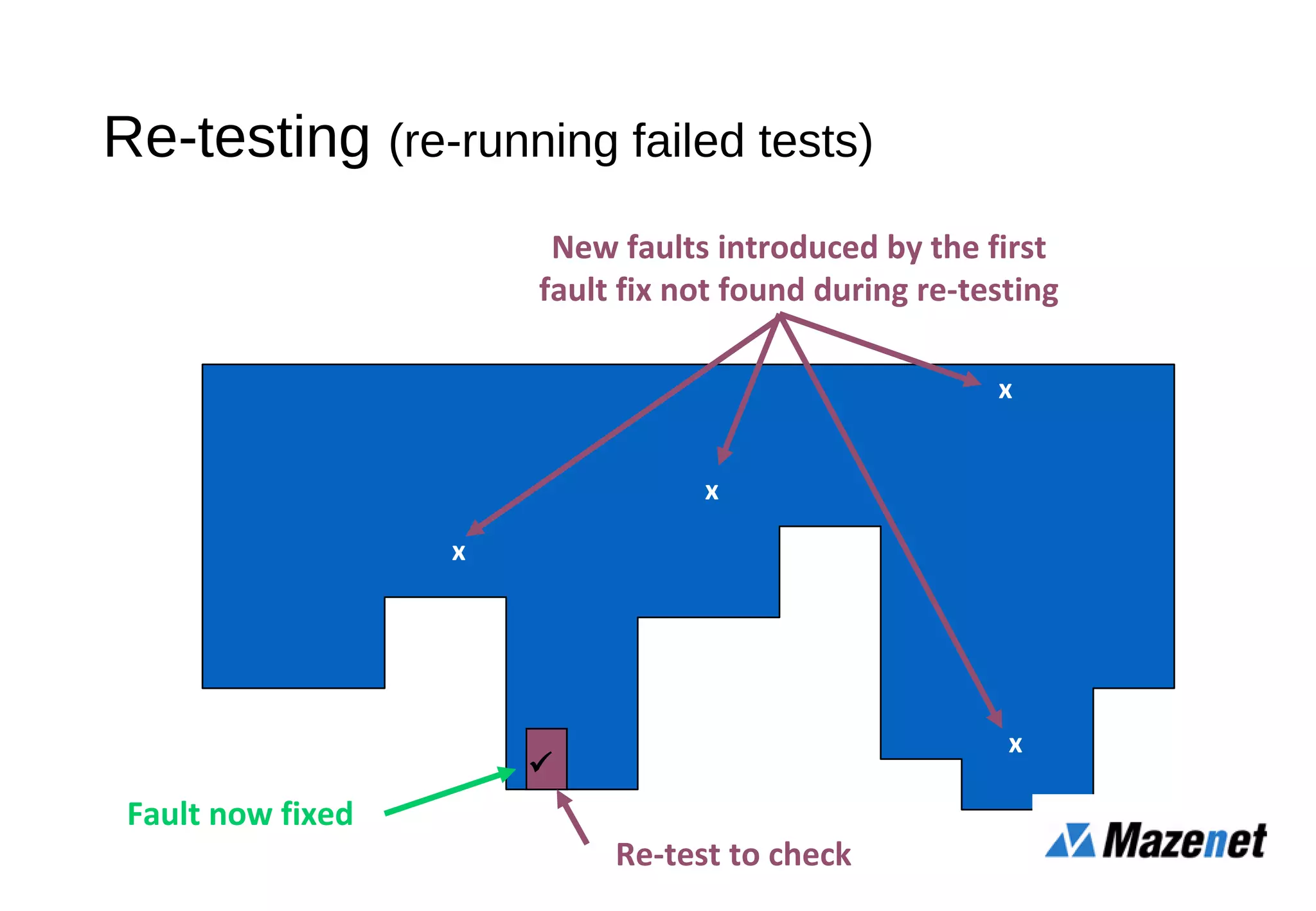 Re-testing (re-running failed tests)

New faults introduced by the first fault fix not found during re-testing

x

x

x

x

✓

Fault now fixed

Re-test to check

Mazenet